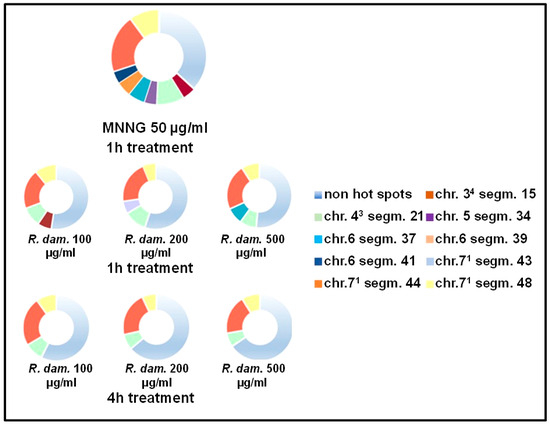 MNNG 50 µg/ml
1h treatment

R. dam. 100 µg/ml

R. dam. 200 µg/ml

R. dam. 500 µg/ml

1h treatment

R. dam. 100 µg/ml

R. dam. 200 µg/ml

R. dam. 500 µg/ml

4h treatment

non hot spots
chr. $3^4$ segm. 15
chr. $4^3$ segm. 21
chr. 5 segm. 34
chr.6 segm. 37
chr.6 segm. 39
chr.6 segm. 41
chr.$7^1$ segm. 43
chr.$7^1$ segm. 44
chr.$7^1$ segm. 48